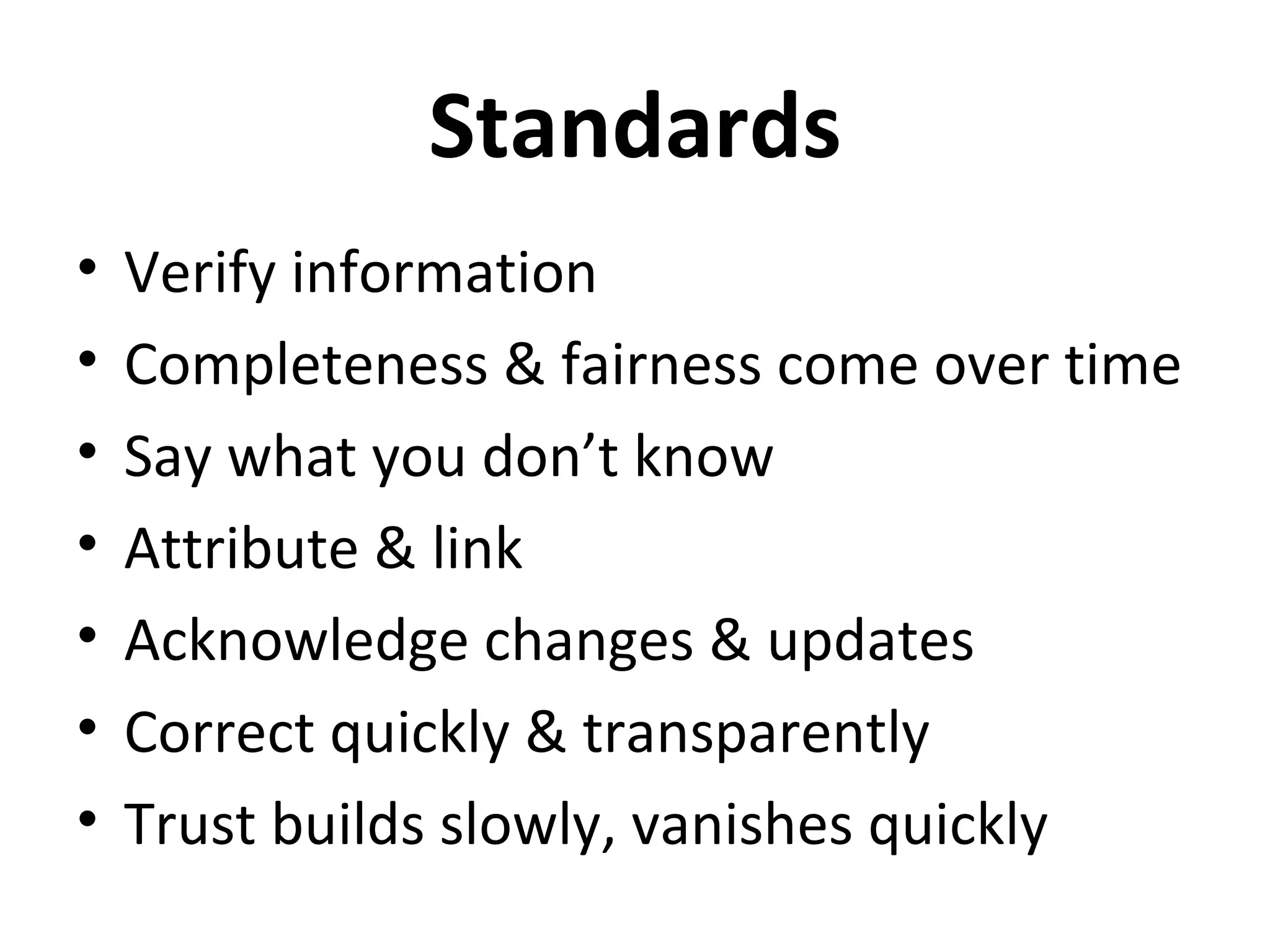 Standards

• Verify information
• Completeness & fairness come over time
• Say what you don’t know
• Attribute & link
• Acknowledge changes & updates
• Correct quickly & transparently
• Trust builds slowly, vanishes quickly